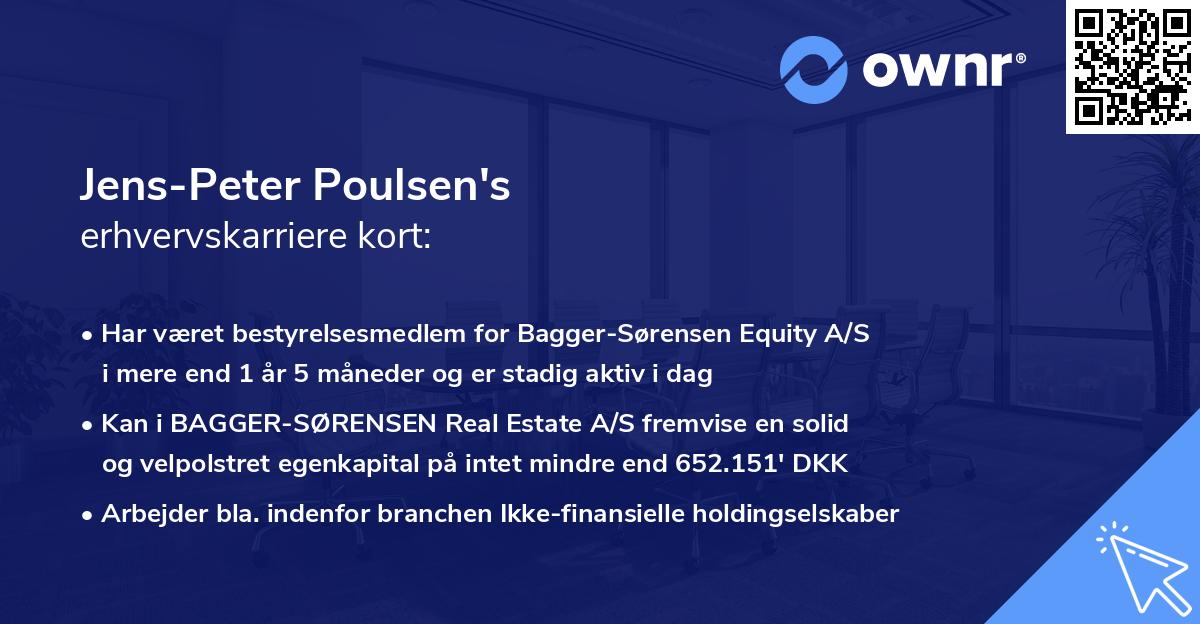 ownr®

Jens-Peter Poulsen's
erhvervskarriere kort:

• Har været bestyrelsesmedlem for Bagger-Sørensen Equity A/S i mere end 1 år 5 måneder og er stadig aktiv i dag

• Kan i BAGGER-SØRENSEN Real Estate A/S fremvise en solid og velpolstret egenkapital på intet mindre end 652.151' DKK

• Arbejder bla. indenfor branchen Ikke-finansielle holdingselskaber